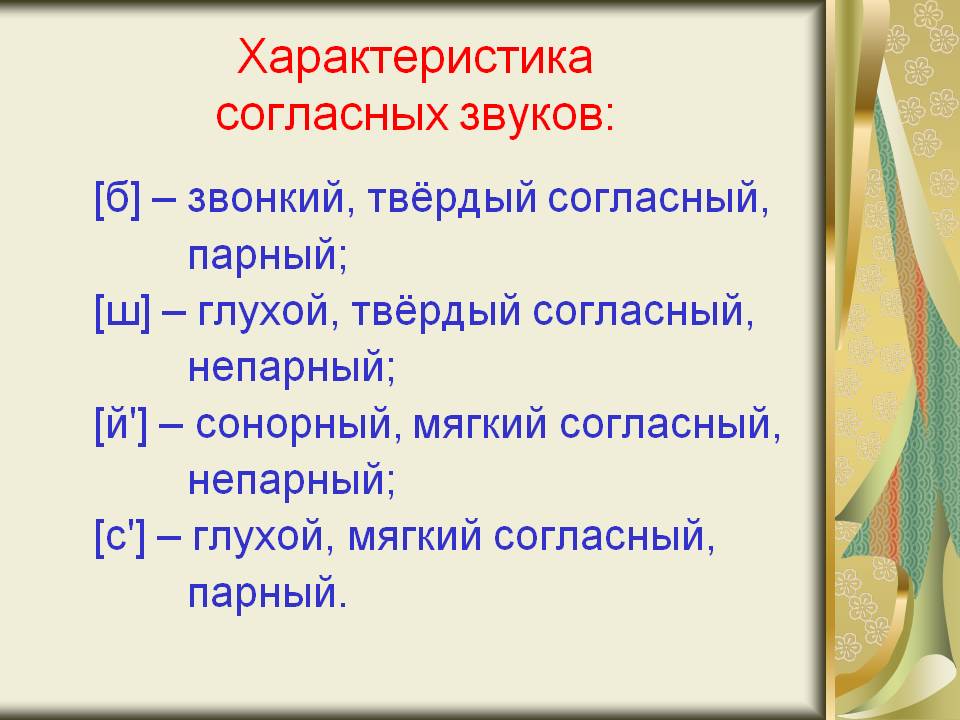 Характеристика согласных звуков:

[б] – звонкий, твёрдый согласный, парный;

[ш] – глухой, твёрдый согласный, непарный;

[й'] – сонорный, мягкий согласный, непарный;

[с'] – глухой, мягкий согласный, парный.